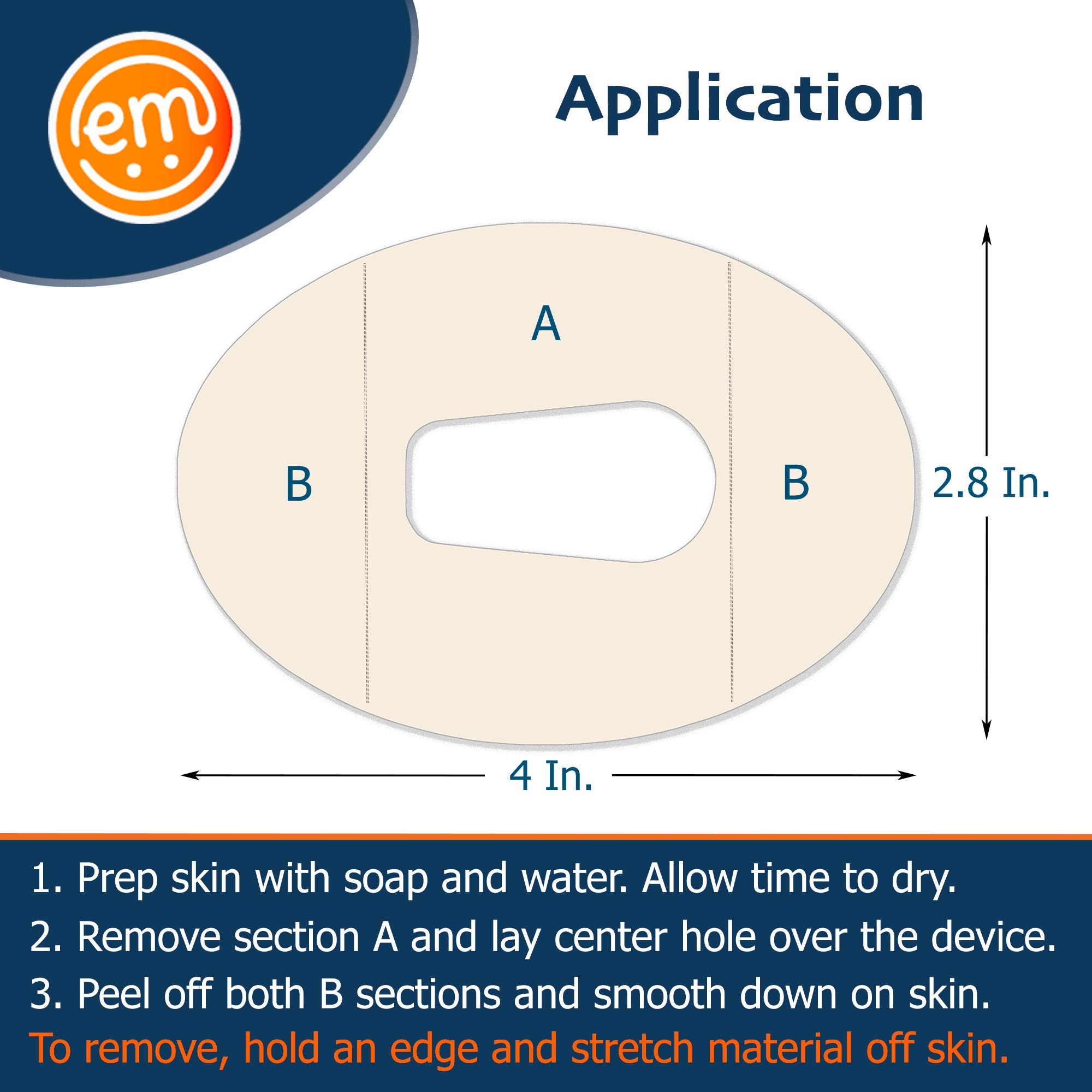 em

Application

A

B

B

2.8 In.

4 In.

1. Prep skin with soap and water. Allow time to dry.
2. Remove section A and lay center hole over the device.
3. Peel off both B sections and smooth down on skin.
To remove, hold an edge and stretch material off skin.